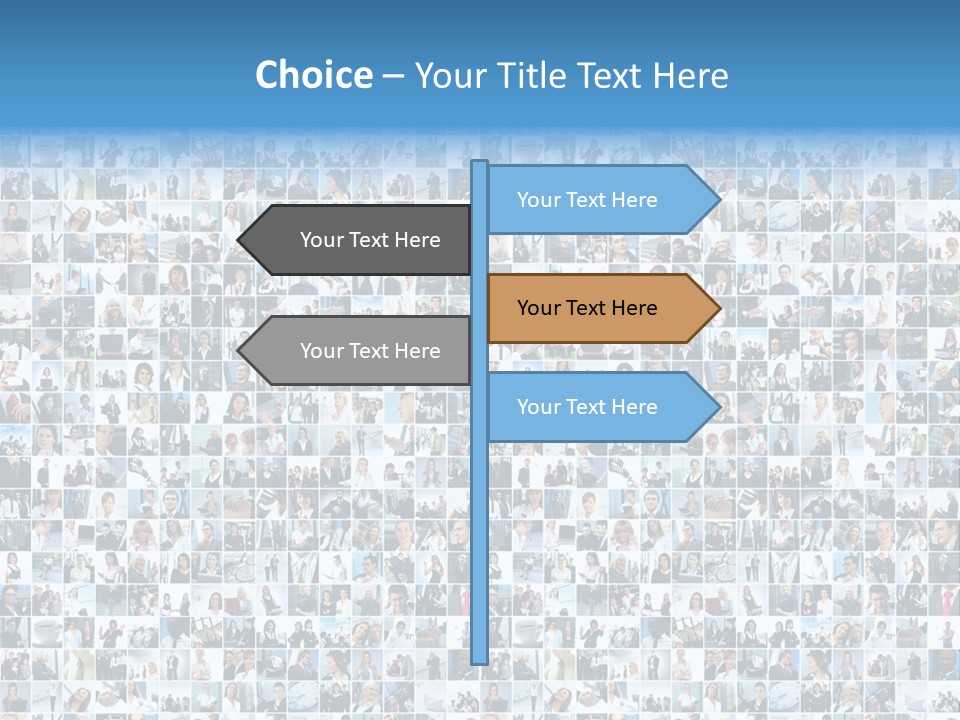 Choice – Your Title Text Here

Your Text Here

Your Text Here

Your Text Here

Your Text Here

Your Text Here